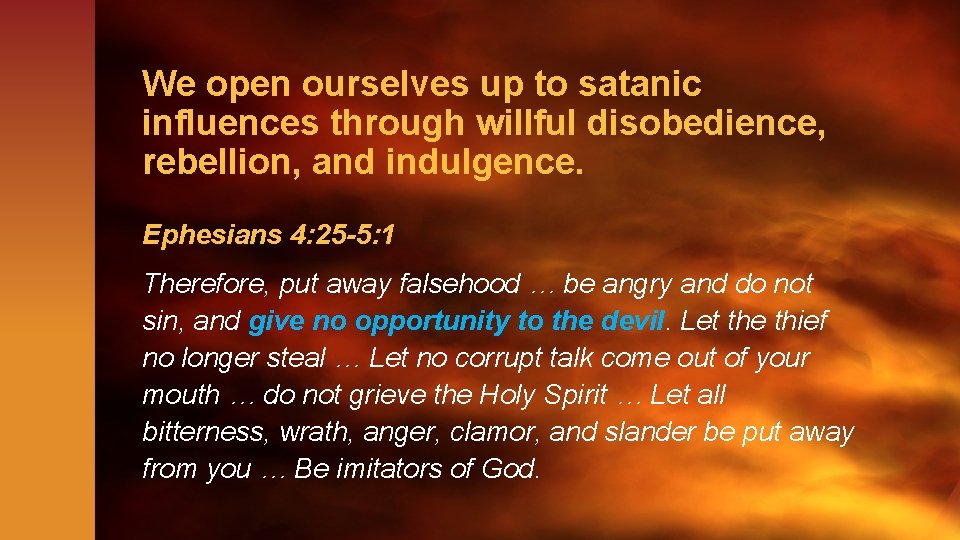 We open ourselves up to satanic influences through willful disobedience, rebellion, and indulgence.

Ephesians 4:25-5:1

Therefore, put away falsehood … be angry and do not sin, and give no opportunity to the devil. Let the thief no longer steal … Let no corrupt talk come out of your mouth … do not grieve the Holy Spirit … Let all bitterness, wrath, anger, clamor, and slander be put away from you … Be imitators of God.